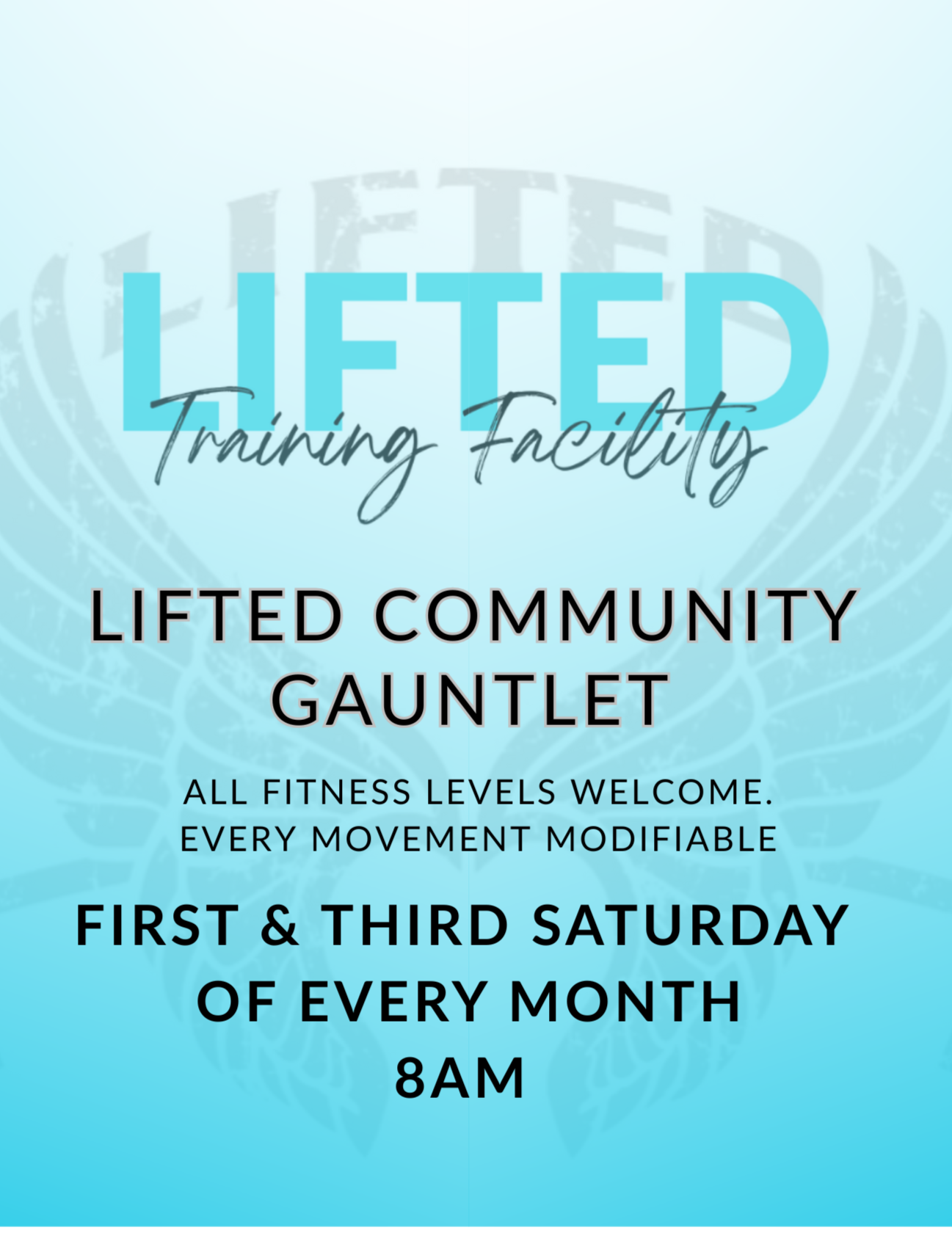 LIFTED

LIFTED
Training Facility

LIFTED COMMUNITY GAUNTLET

ALL FITNESS LEVELS WELCOME.
EVERY MOVEMENT MODIFIABLE

FIRST & THIRD SATURDAY OF EVERY MONTH
8AM